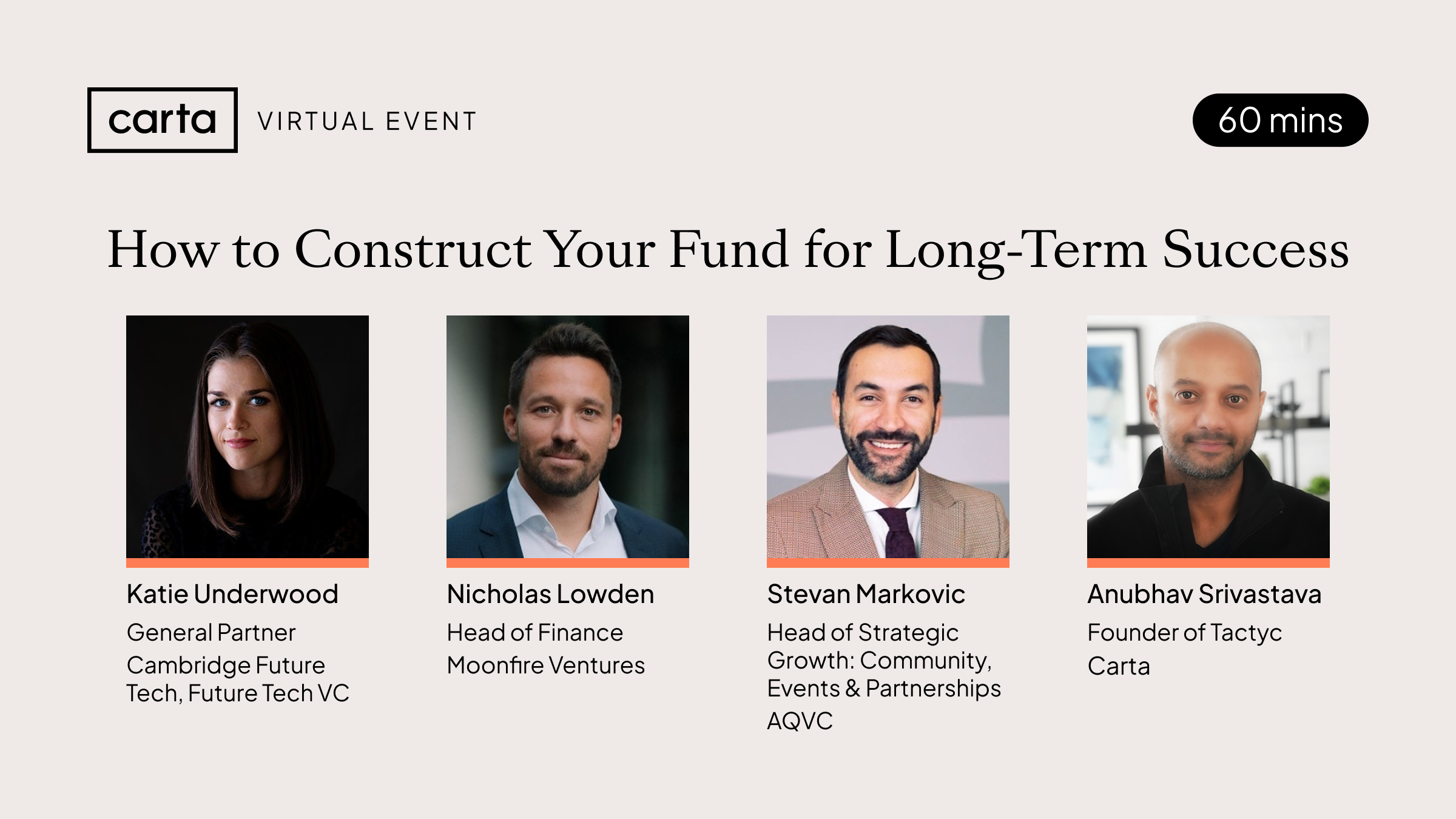 carta VIRTUAL EVENT

60 mins

How to Construct Your Fund for Long-Term Success

Katie Underwood
General Partner
Cambridge Future Tech, Future Tech VC

Nicholas Lowden
Head of Finance
Moonfire Ventures

Stevan Markovic
Head of Strategic Growth: Community, Events & Partnerships
AQVC

Anubhav Srivastava
Founder of Tactyc
Carta